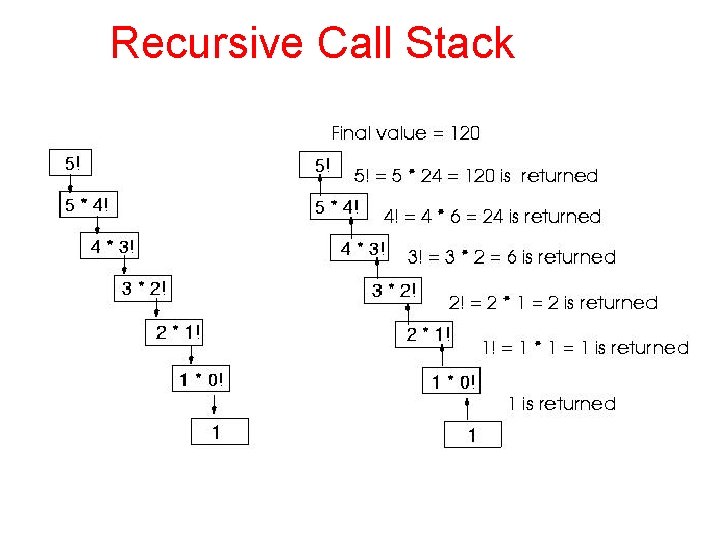 Recursive Call Stack

5!

5 * 4!

4 * 3!

3 * 2!

2 * 1!

1 * 0!

1

Final value = 120

5!

5! = 5 * 24 = 120 is returned

5 * 4!

4! = 4 * 6 = 24 is returned

4 * 3!

3! = 3 * 2 = 6 is returned

3 * 2!

2! = 2 * 1 = 2 is returned

2 * 1!

1! = 1 * 1 = 1 is returned

1 * 0!

1 is returned

1